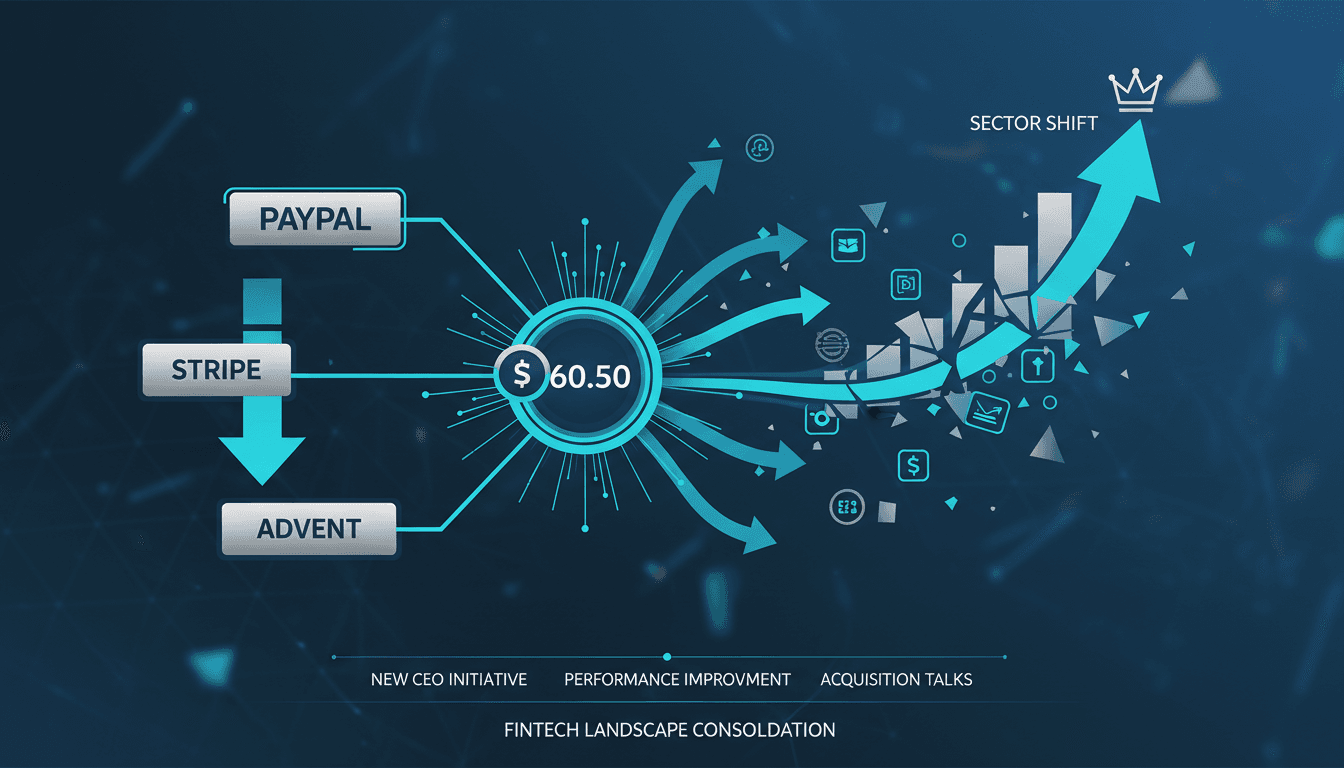 SECTOR SHIFT

PAYPAL

STRIPE

ADVENT

$ 60.50

NEW CEO INITIATIVE PERFORMANCE IMPROVMENT ACQUISITION TALKS

FINTECH LANDSCAPE CONSOLDATION